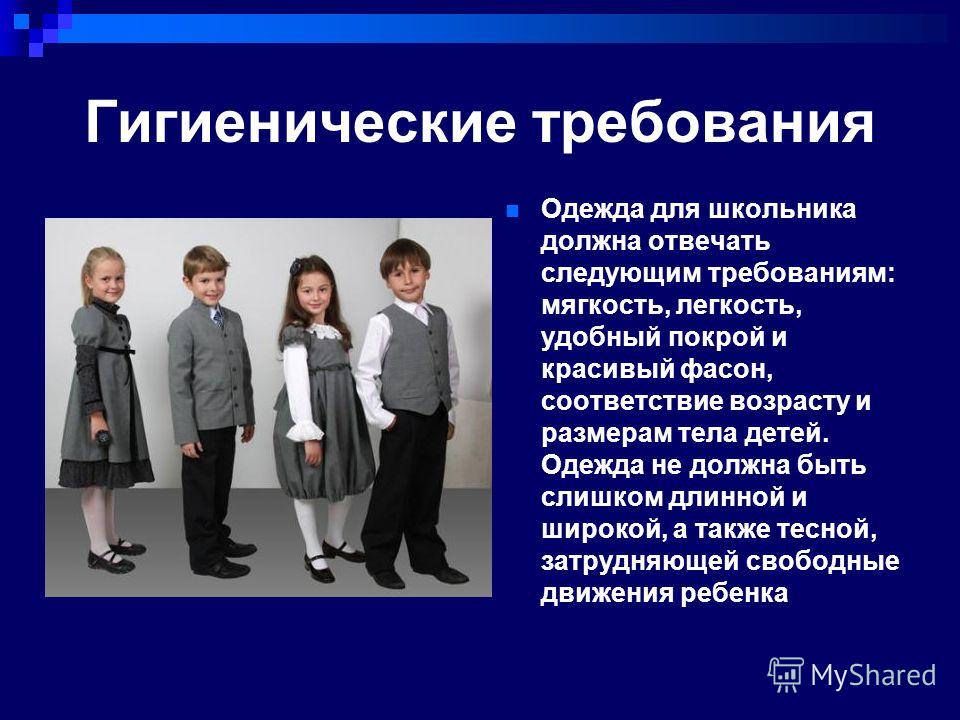 Гигиенические требования

Одежда для школьника должна отвечать следующим требованиям: мягкость, легкость, удобный покрой и красивый фасон, соответствие возрасту и размерам тела детей. Одежда не должна быть слишком длинной и широкой, а также тесной, затрудняющей свободные движения ребенка

MyShared